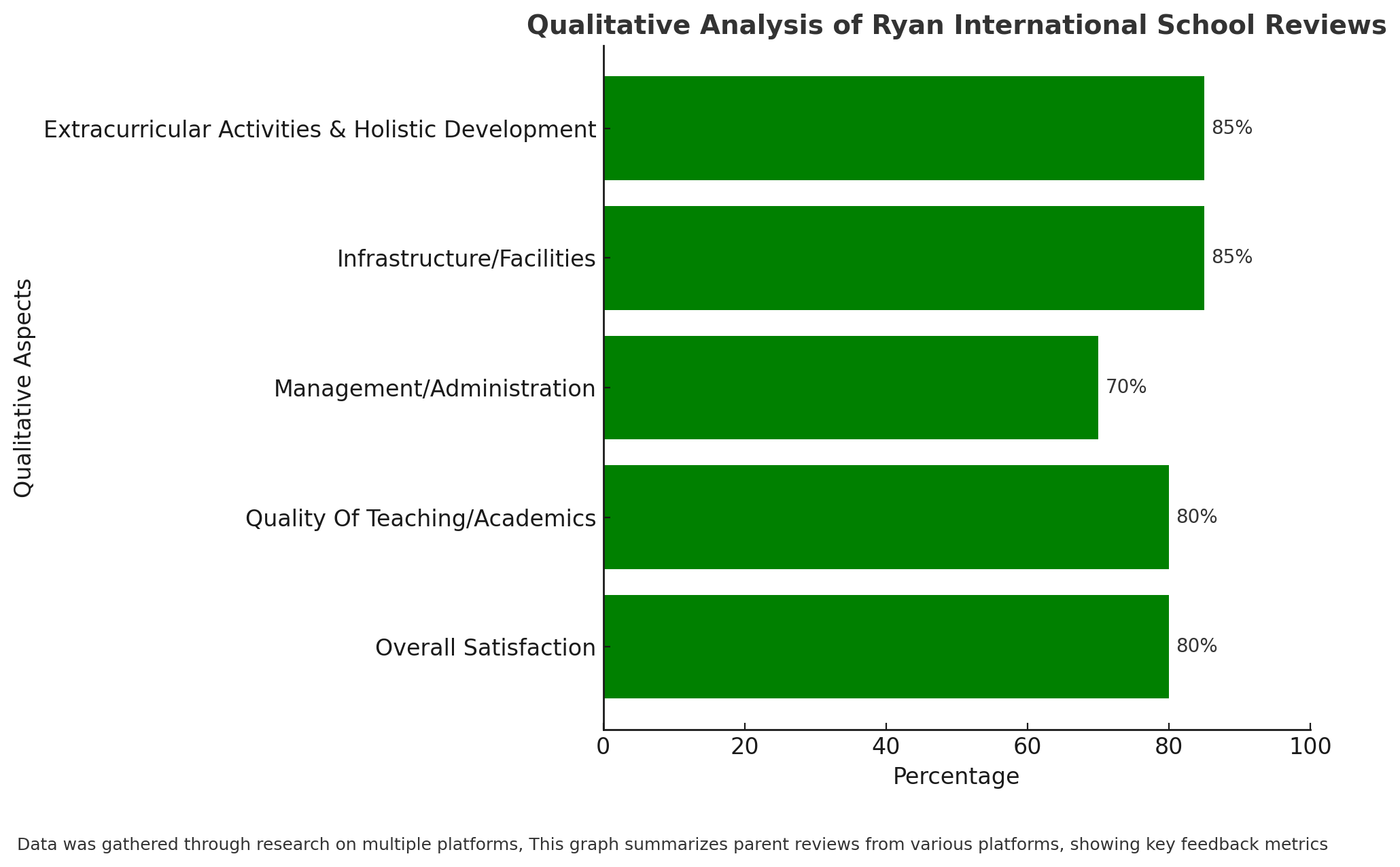 Qualitative Analysis of Ryan International School Reviews

Qualitative Aspects

Extracurricular Activities & Holistic Development 85%

Infrastructure/Facilities 85%

Management/Administration 70%

Quality Of Teaching/Academics 80%

Overall Satisfaction 80%

0 20 40 60 80 100

Percentage

Data was gathered through research on multiple platforms, This graph summarizes parent reviews from various platforms, showing key feedback metrics